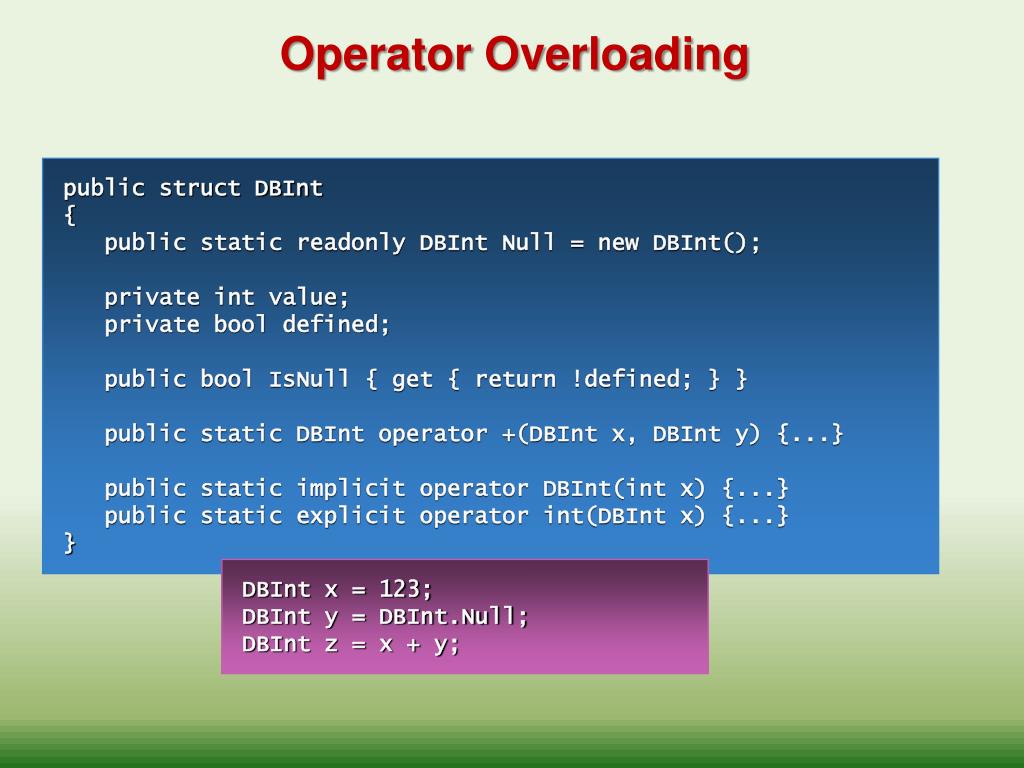 Operator Overloading

public struct DBInt
{
   public static readonly DBInt Null = new DBInt();

   private int value;
   private bool defined;

   public bool IsNull { get { return !defined; } }

   public static DBInt operator +(DBInt x, DBInt y) {...}

   public static implicit operator DBInt(int x) {...}
   public static explicit operator int(DBInt x) {...}
}

DBInt x = 123;
DBInt y = DBInt.Null;
DBInt z = x + y;